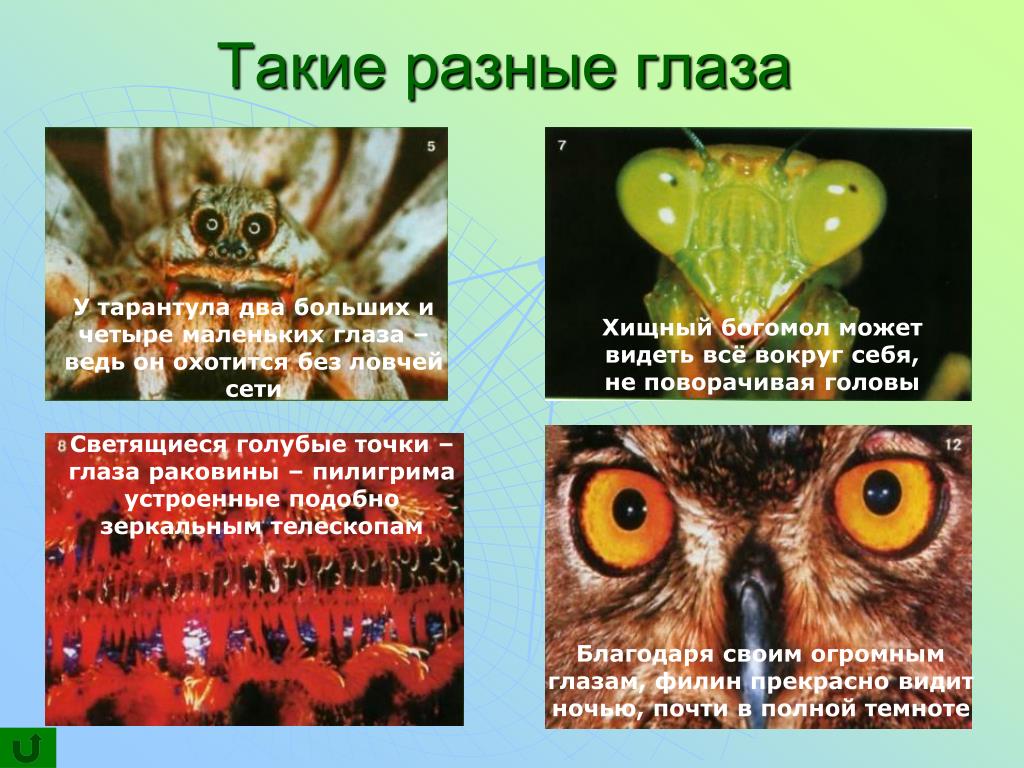 Такие разные глаза

5

У тарантула два больших и четыре маленьких глаза – ведь он охотится без ловчей сети

7

Хищный богомол может видеть всё вокруг себя, не поворачивая головы

8 Светящиеся голубые точки – глаза раковины – пилигрима устроенные подобно зеркальным телескопам

12

Благодаря своим огромным глазам, филин прекрасно видит ночью, почти в полной темноте